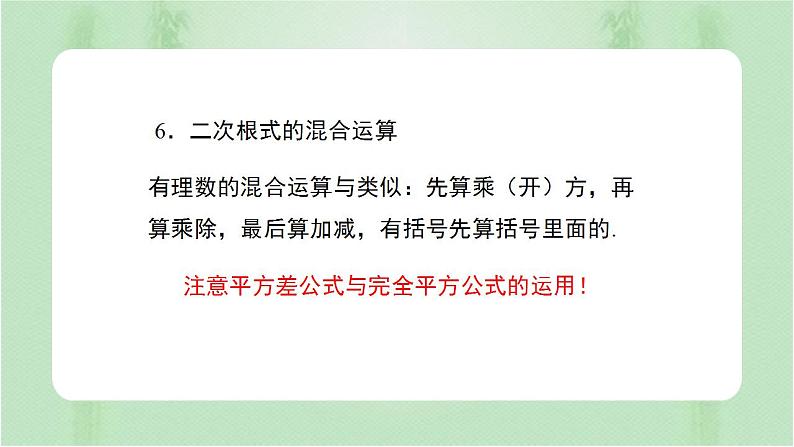 6．二次根式的混合运算

有理数的混合运算与类似：先算乘（开）方，再算乘除，最后算加减，有括号先算括号里面的.

注意平方差公式与完全平方公式的运用！